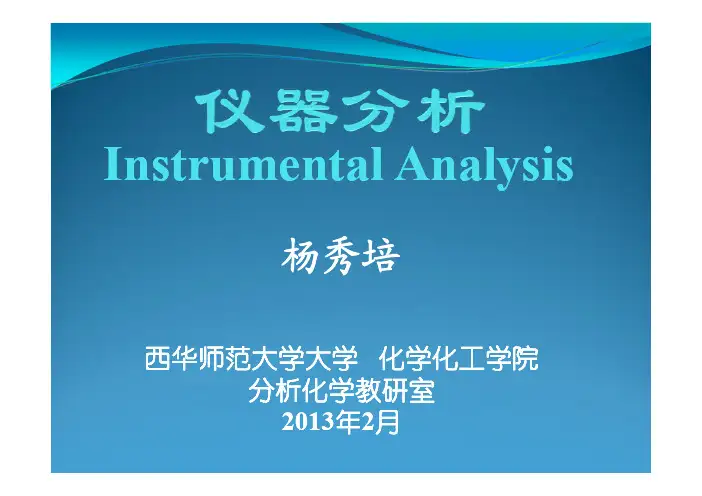 仪器分析
Instrumental Analysis

杨秀培

西华师范大学大学 化学化工学院
分析化学教研室
2013年2月